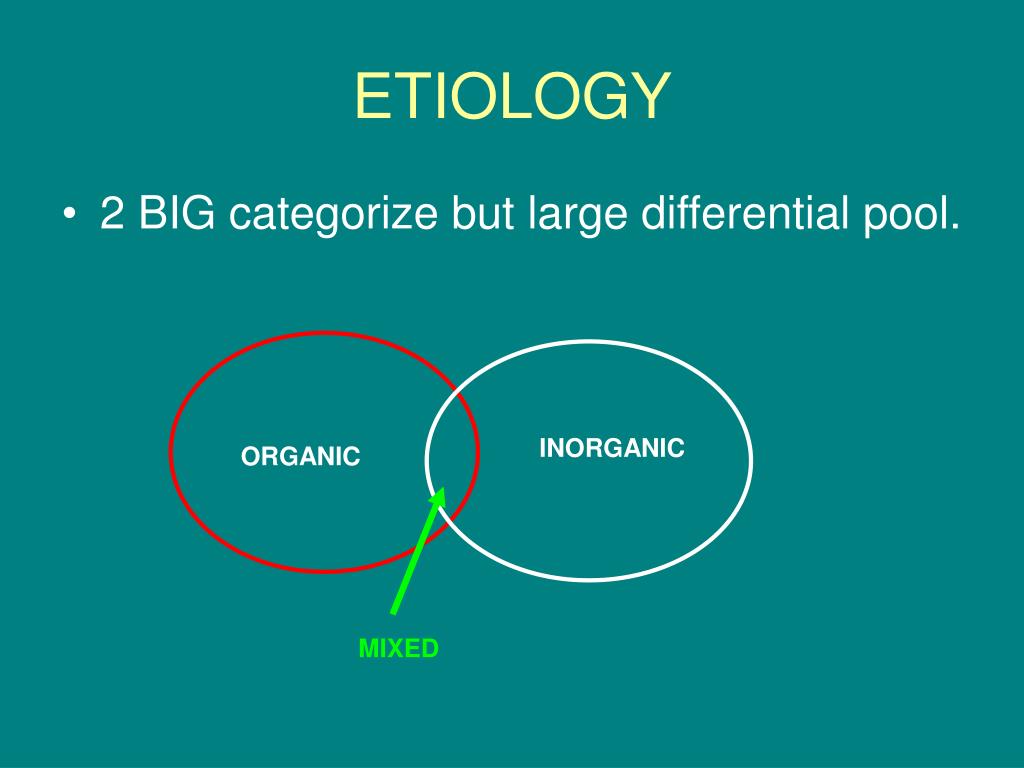 ETIOLOGY

• 2 BIG categorize but large differential pool.

ORGANIC

INORGANIC

MIXED